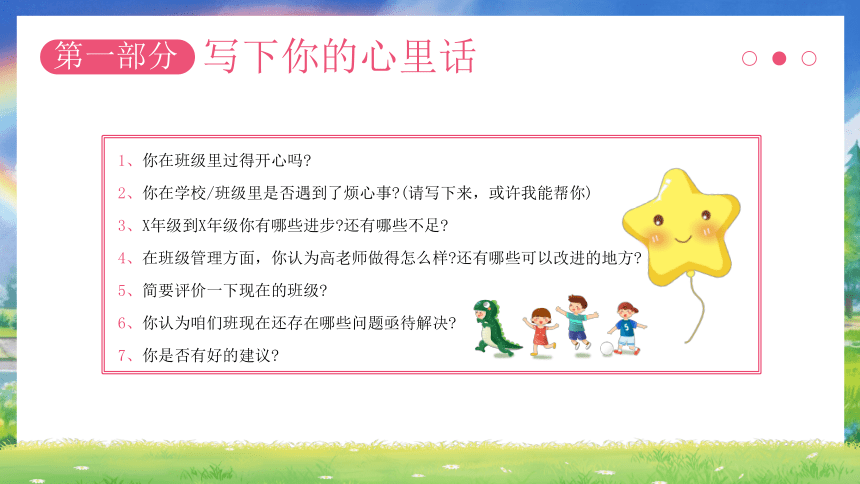 第一部分 写下你的心里话

1、你在班级里过得开心吗?

2、你在学校/班级里是否遇到了烦心事?(请写下来，或许我能帮你)

3、X年级到X年级你有哪些进步?还有哪些不足?

4、在班级管理方面，你认为高老师做得怎么样?还有哪些可以改进的地方?

5、简要评价一下现在的班级?

6、你认为咱们班现在还存在哪些问题亟待解决?

7、你是否有好的建议?